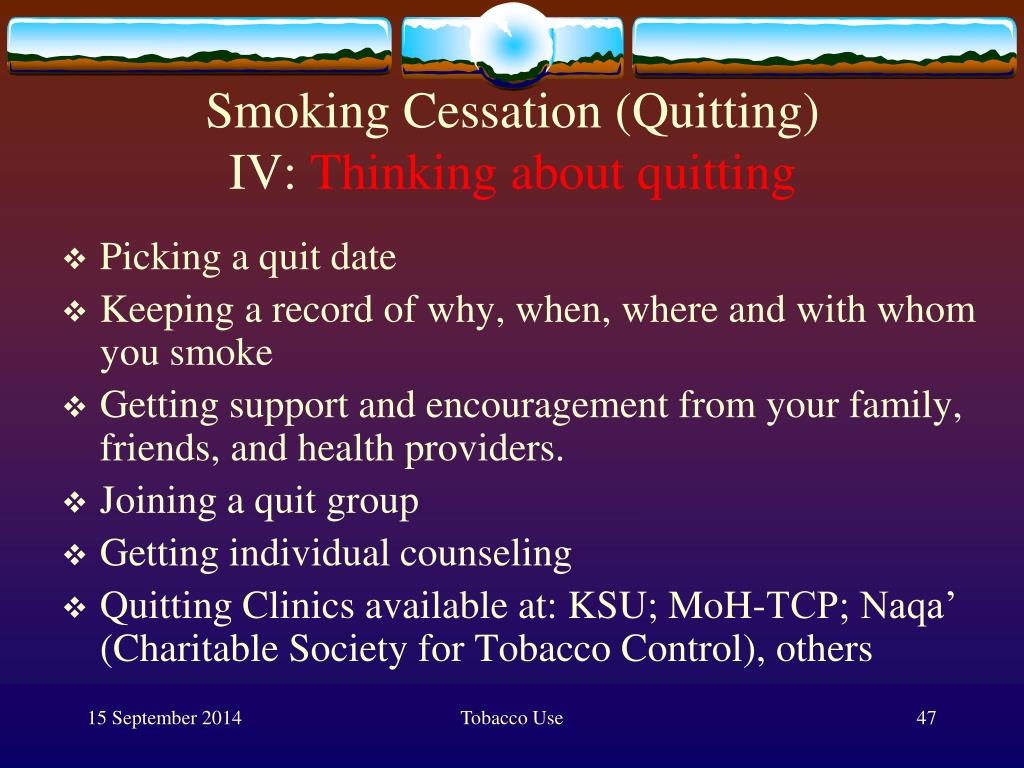 Smoking Cessation (Quitting)
IV: Thinking about quitting

❖ Picking a quit date
❖ Keeping a record of why, when, where and with whom you smoke
❖ Getting support and encouragement from your family, friends, and health providers.
❖ Joining a quit group
❖ Getting individual counseling
❖ Quitting Clinics available at: KSU; MoH-TCP; Naqa’ (Charitable Society for Tobacco Control), others

15 September 2014
Tobacco Use
47